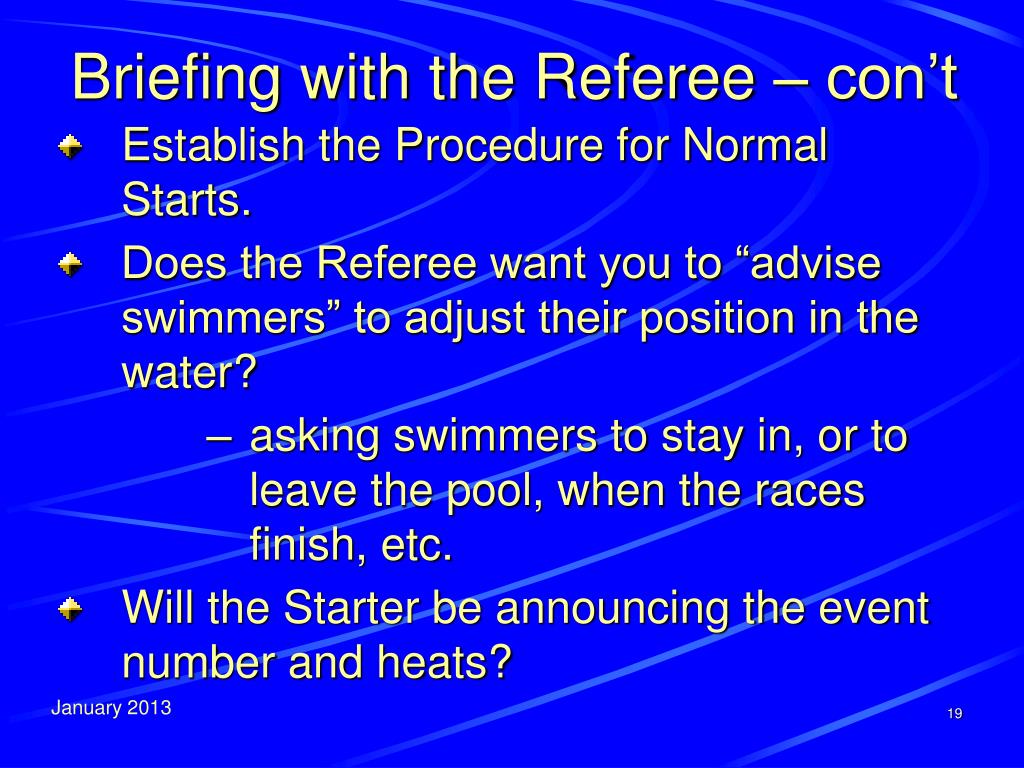 Briefing with the Referee – con't

Establish the Procedure for Normal Starts.

Does the Referee want you to "advise swimmers" to adjust their position in the water?

– asking swimmers to stay in, or to leave the pool, when the races finish, etc.

Will the Starter be announcing the event number and heats?

January 2013

19